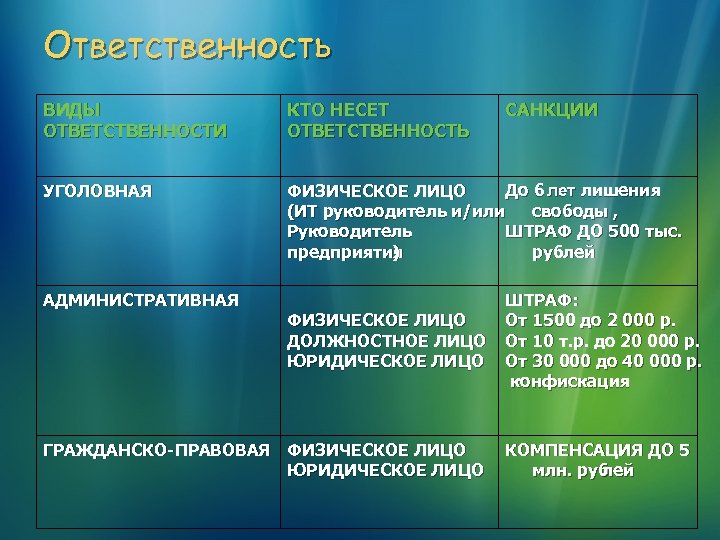 Ответственность

| ВИДЫ ОТВЕТСТВЕННОСТИ | КТО НЕСЕТ ОТВЕТСТВЕННОСТЬ | САНКЦИИ |
|---|---|---|
| УГОЛОВНАЯ | ФИЗИЧЕСКОЕ ЛИЦО (ИТ руководитель и/или Руководитель предприятия) | До 6 лет лишения свободы , ШТРАФ ДО 500 тыс. рублей |
| АДМИНИСТРАТИВНАЯ | ФИЗИЧЕСКОЕ ЛИЦО ДОЛЖНОСТНОЕ ЛИЦО ЮРИДИЧЕСКОЕ ЛИЦО | ШТРАФ: От 1500 до 2 000 р. От 10 т.р. до 20 000 р. От 30 000 до 40 000 р. конфискация |
| ГРАЖДАНСКО-ПРАВОВАЯ | ФИЗИЧЕСКОЕ ЛИЦО ЮРИДИЧЕСКОЕ ЛИЦО | КОМПЕНСАЦИЯ ДО 5 млн. рублей |